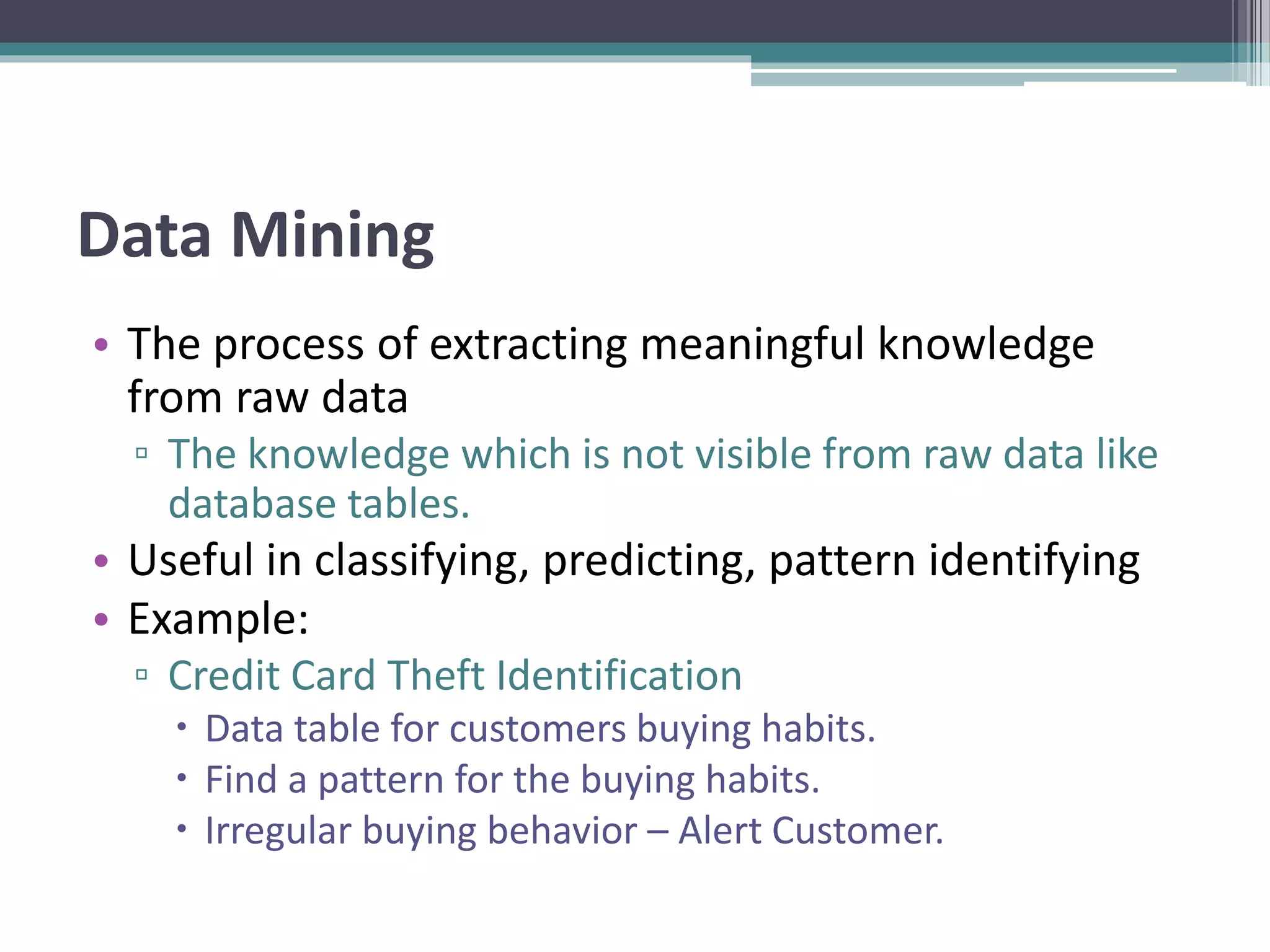 Data Mining

• The process of extracting meaningful knowledge from raw data
▫ The knowledge which is not visible from raw data like database tables.
• Useful in classifying, predicting, pattern identifying
• Example:
▫ Credit Card Theft Identification
• Data table for customers buying habits.
• Find a pattern for the buying habits.
• Irregular buying behavior – Alert Customer.